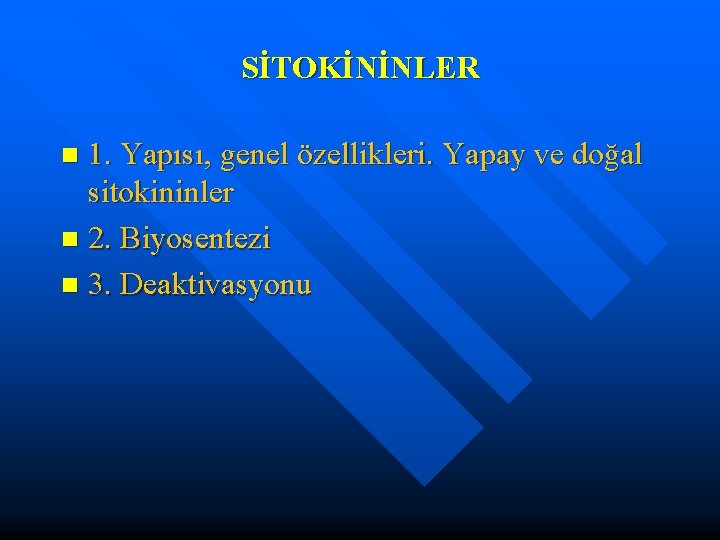 SİTOKİNİNLER

1. Yapısı, genel özellikleri. Yapay ve doğal sitokininler

2. Biyosentezi

3. Deaktivasyonu